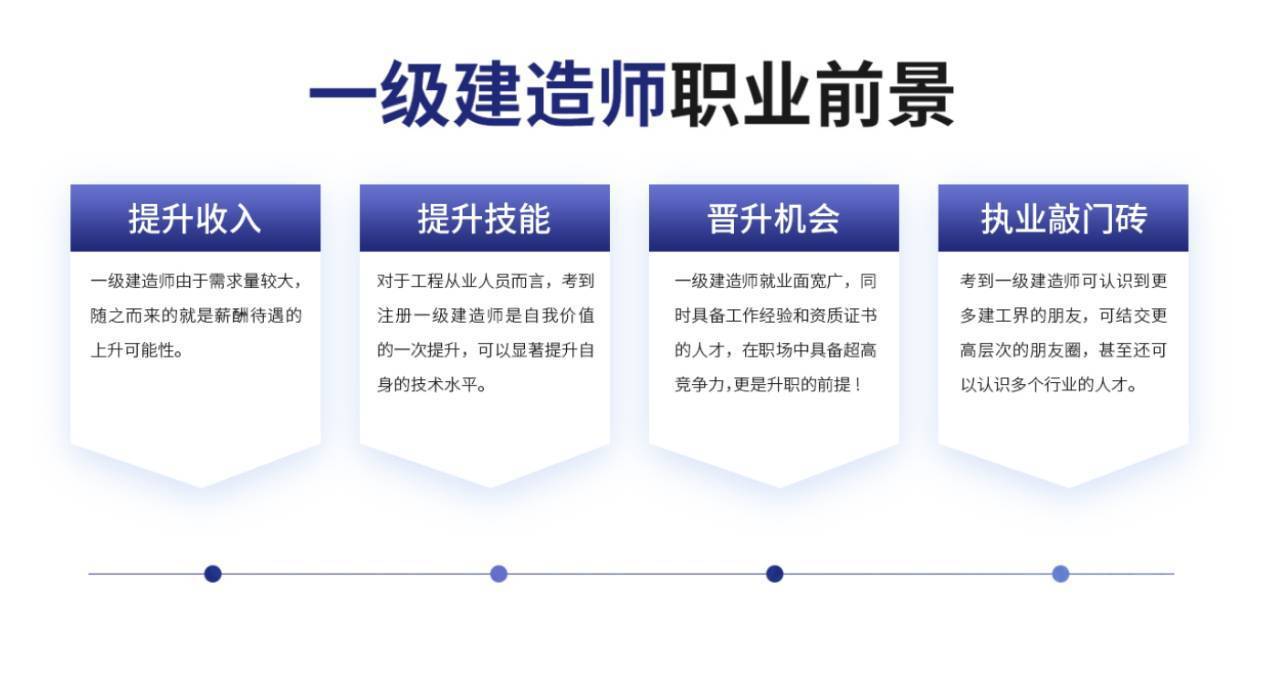 一级建造师职业前景

提升收入

一级建造师由于需求量较大，随之而来的就是薪酬待遇的上升可能性。

提升技能

对于工程从业人员而言，考到注册一级建造师是自我价值的一次提升，可以显著提升自身的技术水平。

晋升机会

一级建造师就业面宽广，同时具备工作经验和资质证书的人才，在职场中具备超高竞争力，更是升职的前提！

执业敲门砖

考到一级建造师可认识到更多建工界的朋友，可结交更高层次的朋友圈，甚至还可以认识多个行业的人才。